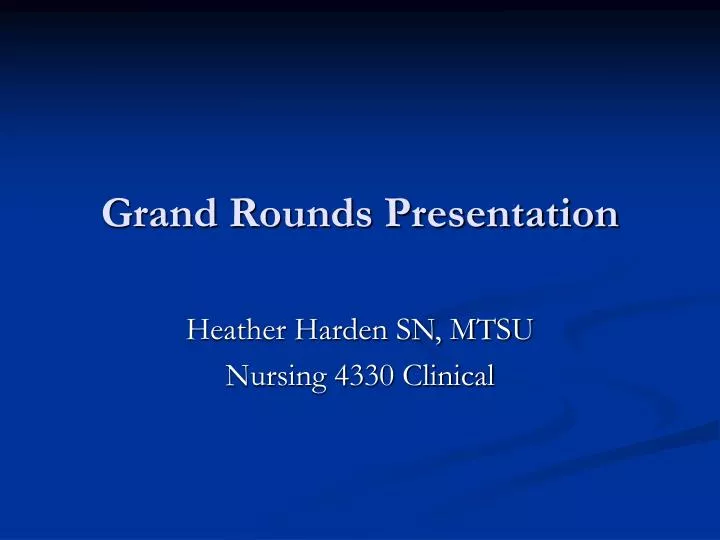 Grand Rounds Presentation

Heather Harden SN, MTSU
Nursing 4330 Clinical